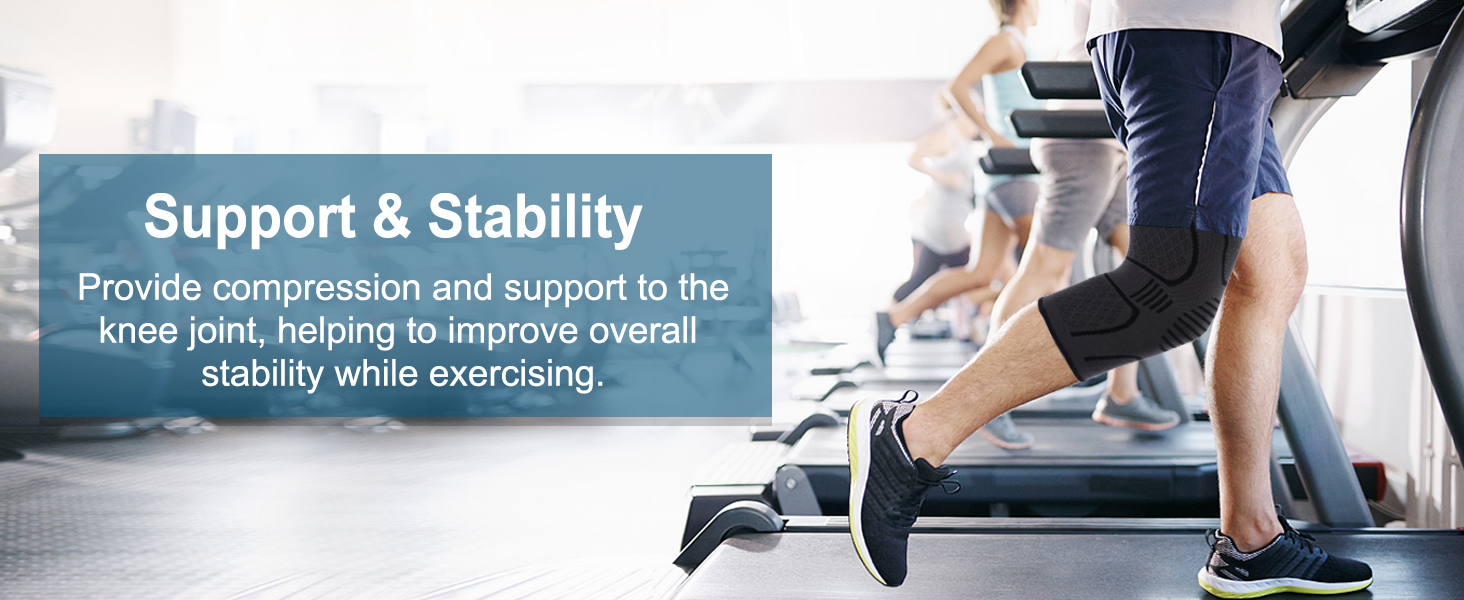 Support & Stability

Provide compression and support to the knee joint, helping to improve overall stability while exercising.